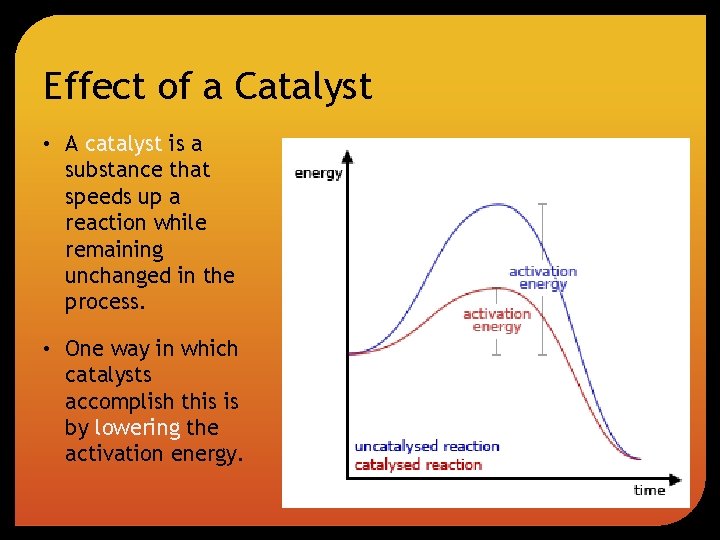 Effect of a Catalyst

• A catalyst is a substance that speeds up a reaction while remaining unchanged in the process.

• One way in which catalysts accomplish this is by lowering the activation energy.

energy

activation energy

activation energy

uncatalysed reaction
catalysed reaction

time